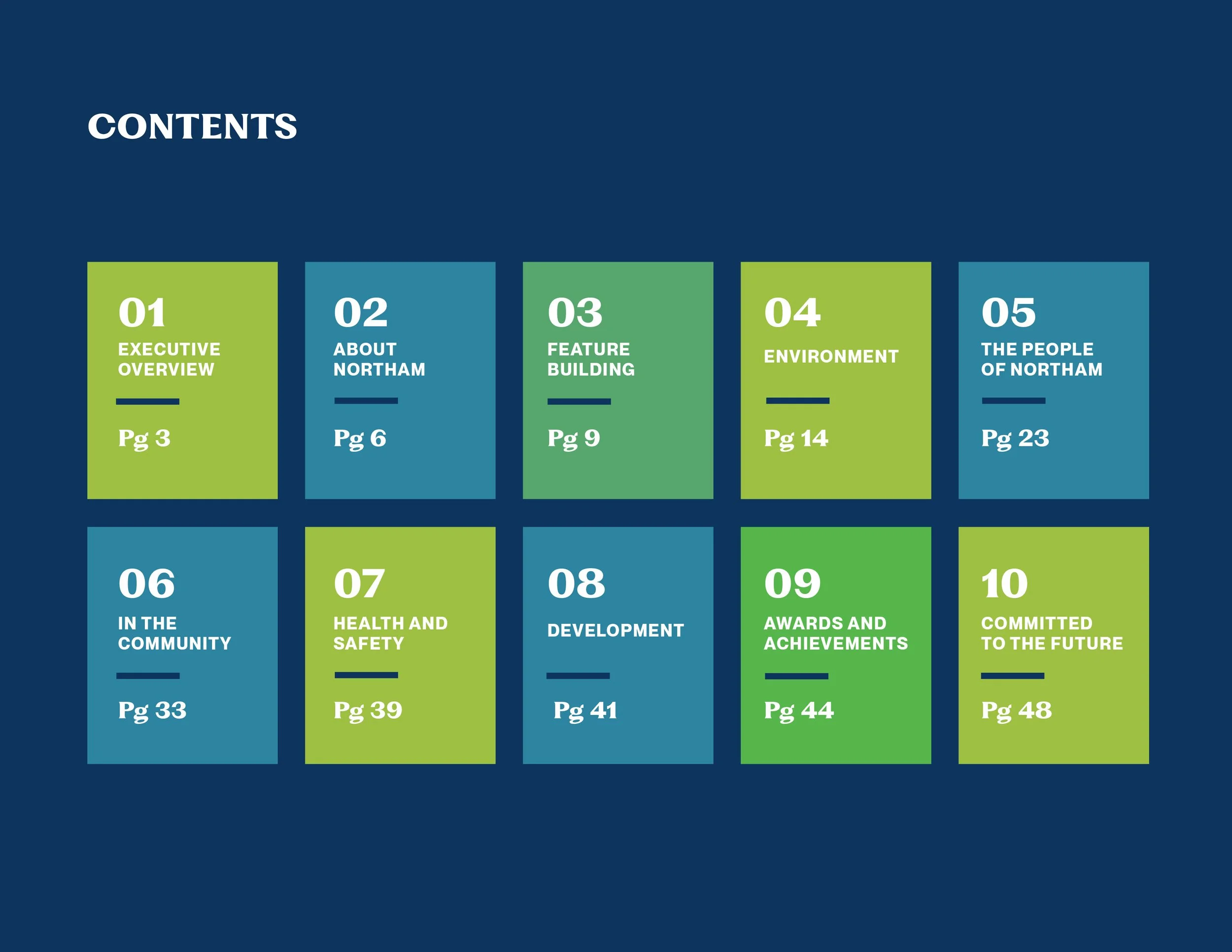 CONTENTS

01
EXECUTIVE OVERVIEW
Pg 3

02
ABOUT NORTHAM
Pg 6

03
FEATURE BUILDING
Pg 9

04
ENVIRONMENT
Pg 14

05
THE PEOPLE OF NORTHAM
Pg 23

06
IN THE COMMUNITY
Pg 33

07
HEALTH AND SAFETY
Pg 39

08
DEVELOPMENT
Pg 41

09
AWARDS AND ACHIEVEMENTS
Pg 44

10
COMMITTED TO THE FUTURE
Pg 48